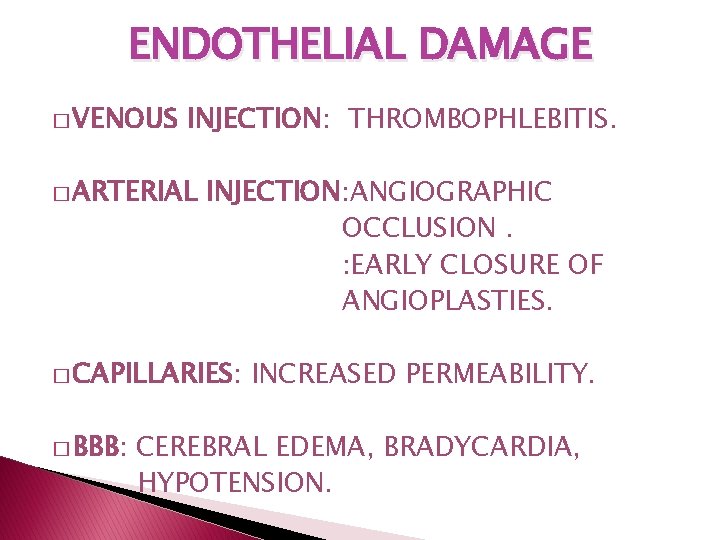 ENDOTHELIAL DAMAGE

□VENOUS INJECTION: THROMBOPHLEBITIS.

□ARTERIAL INJECTION:ANGIOGRAPHIC OCCLUSION .
:EARLY CLOSURE OF ANGIOPLASTIES.

□CAPILLARIES: INCREASED PERMEABILITY.

□BBB: CEREBRAL EDEMA, BRADYCARDIA, HYPOTENSION.